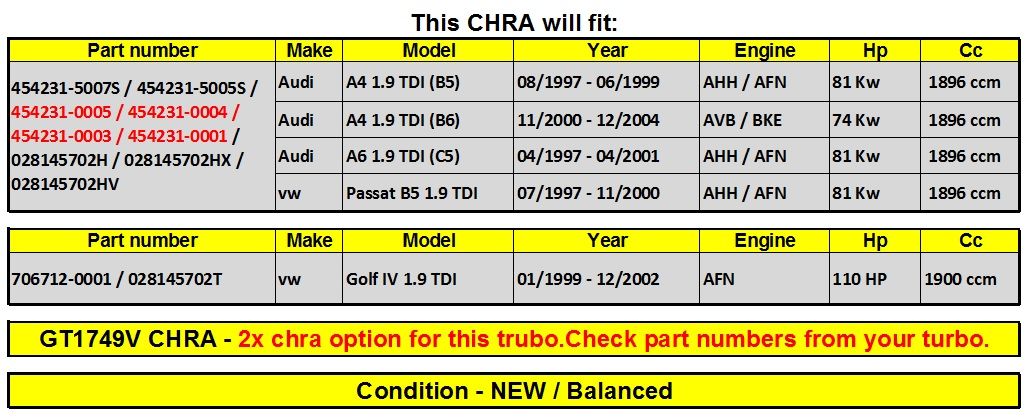 This CHRA will fit:

| Part number | Make | Model | Year | Engine | Hp | Cc |
|---|---|---|---|---|---|---|
| 454231-5007S / 454231-5005S / 454231-0005 / 454231-0004 / 454231-0003 / 454231-0001 / 028145702H / 028145702HX / 028145702HV | Audi | A4 1.9 TDI (B5) | 08/1997 - 06/1999 | AHH / AFN | 81 Kw | 1896 ccm |
| | Audi | A4 1.9 TDI (B6) | 11/2000 - 12/2004 | AVB / BKE | 74 Kw | 1896 ccm |
| | Audi | A6 1.9 TDI (C5) | 04/1997 - 04/2001 | AHH / AFN | 81 Kw | 1896 ccm |
| | vw | Passat B5 1.9 TDI | 07/1997 - 11/2000 | AHH / AFN | 81 Kw | 1896 ccm |

| Part number | Make | Model | Year | Engine | Hp | Cc |
|---|---|---|---|---|---|---|
| 706712-0001 / 028145702T | vw | Golf IV 1.9 TDI | 01/1999 - 12/2002 | AFN | 110 HP | 1900 ccm |

GT1749V CHRA - 2x chra option for this trubo.Check part numbers from your turbo.

Condition - NEW / Balanced